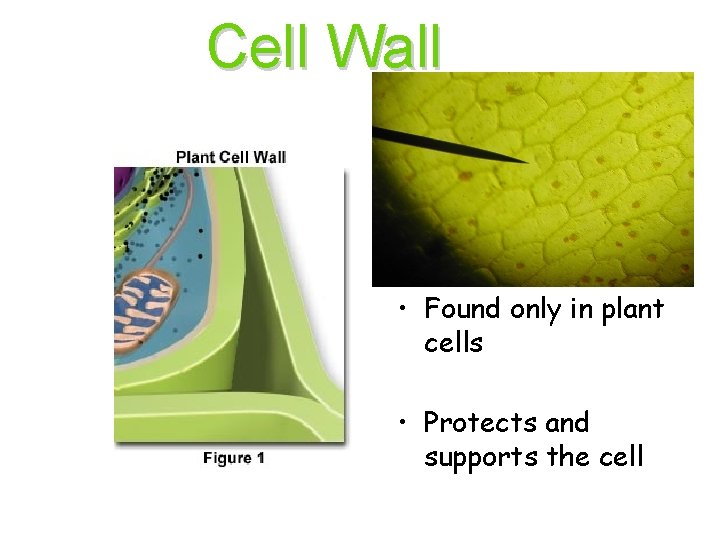 Cell Wall

Plant Cell Wall

Figure 1

• Found only in plant cells

• Protects and supports the cell